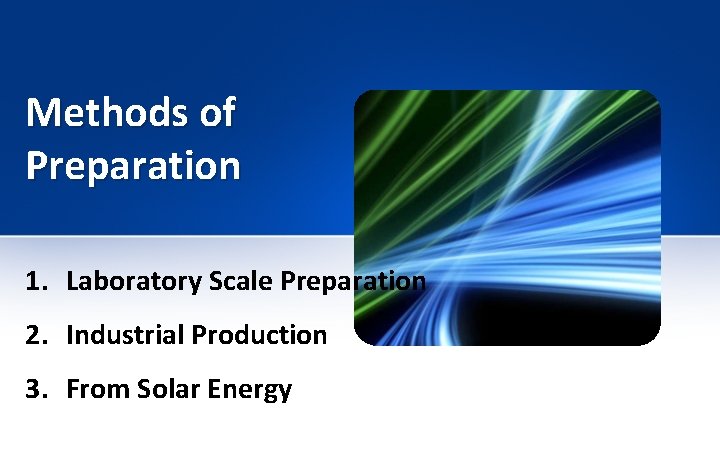 Methods of Preparation

1. Laboratory Scale Preparation
2. Industrial Production
3. From Solar Energy